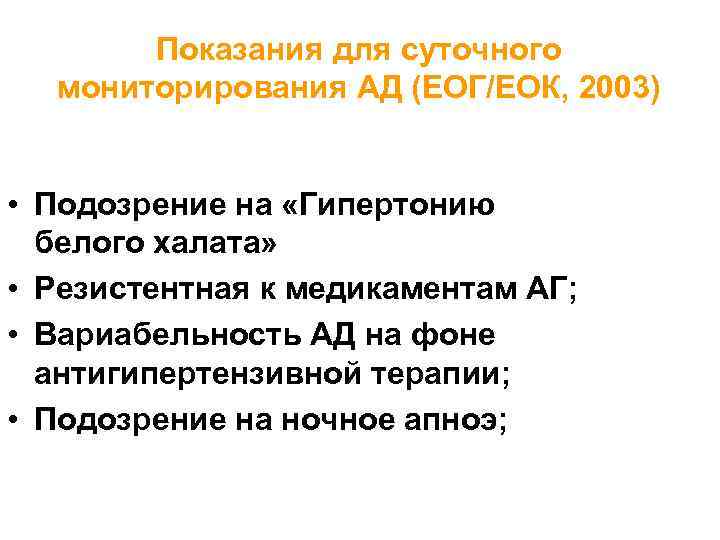 Показания для суточного мониторирования АД (ЕОГ/ЕОК, 2003)

• Подозрение на «Гипертонию белого халата»
• Резистентная к медикаментам АГ;
• Вариабельность АД на фоне антигипертензивной терапии;
• Подозрение на ночное апноэ;